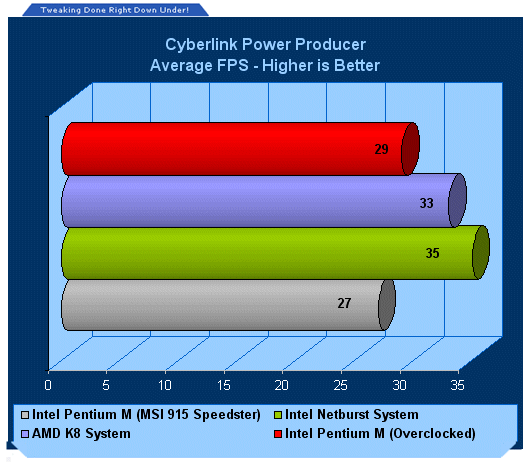 Tweaking Done Right Down Under!

Cyberlink Power Producer
Average FPS - Higher is Better

29
33
35
27

0 5 10 15 20 25 30 35

Intel Pentium M (MSI 915 Speedster)
Intel Netburst System
AMD K8 System
Intel Pentium M (Overclocked)